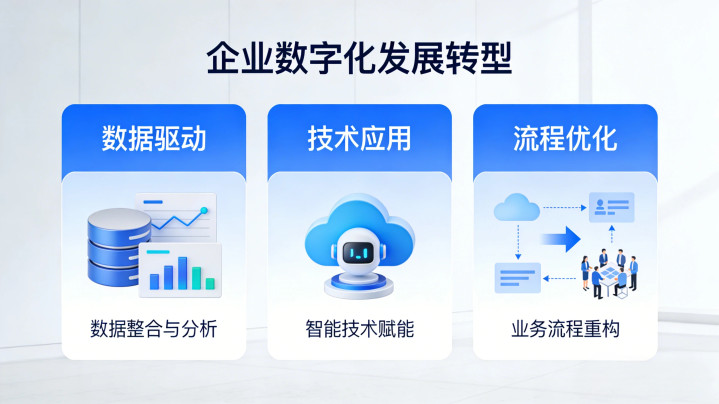 企业数字化发展转型

数据驱动

数据整合与分析

技术应用

智能技术赋能

流程优化

业务流程重构